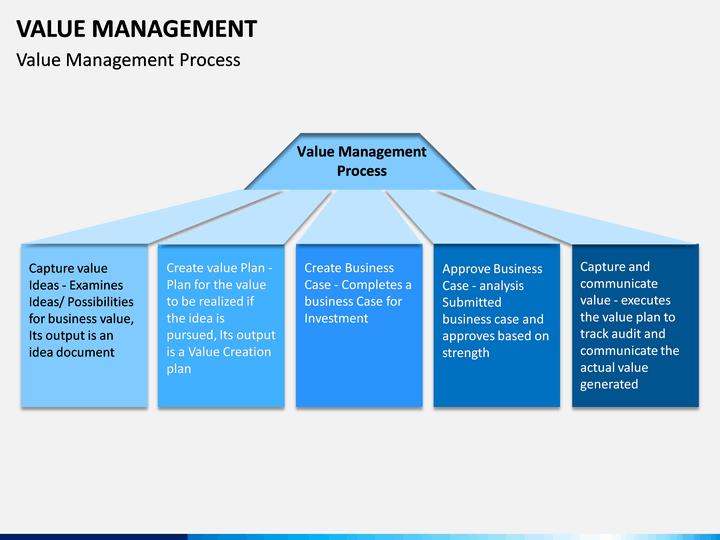 VALUE MANAGEMENT

Value Management Process

Value Management Process

Capture value Ideas - Examines Ideas/ Possibilities for business value, Its output is an idea document

Create value Plan - Plan for the value to be realized if the idea is pursued, Its output is a Value Creation plan

Create Business Case - Completes a business Case for Investment

Approve Business Case - analysis Submitted business case and approves based on strength

Capture and communicate value - executes the value plan to track audit and communicate the actual value generated